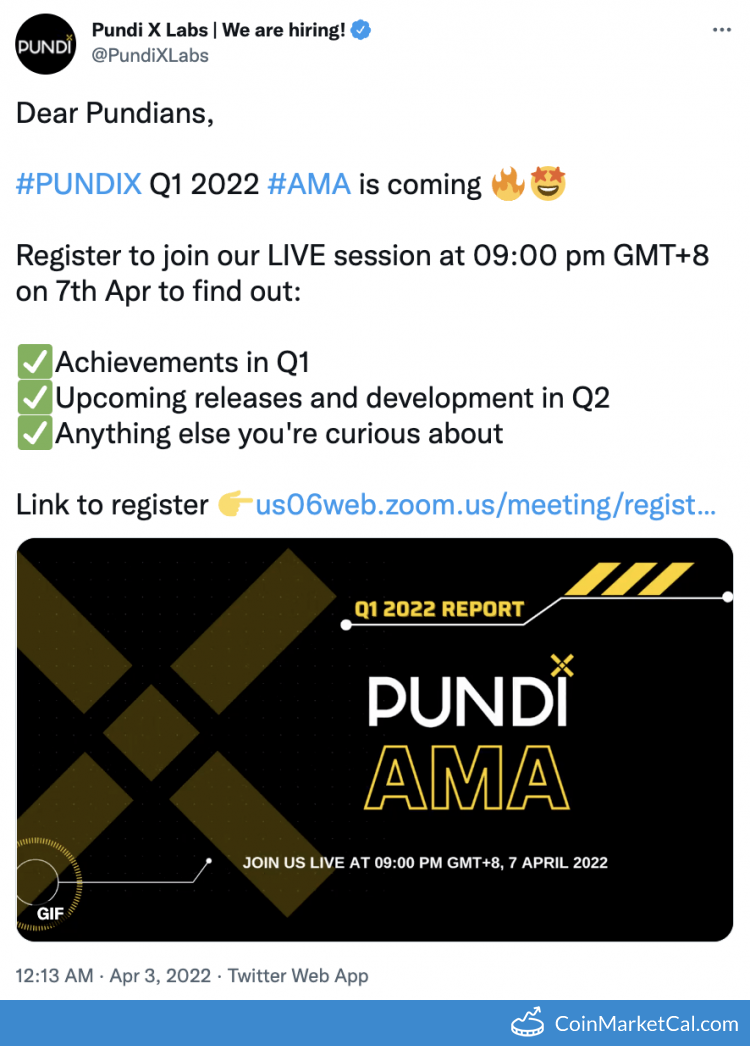 PUNDI

Pundi X Labs | We are hiring!
@PundiXLabs

Dear Pundians,

#PUNDIX Q1 2022 #AMA is coming 🔥🤩

Register to join our LIVE session at 09:00 pm GMT+8 on 7th Apr to find out:

✅Achievements in Q1
✅Upcoming releases and development in Q2
✅Anything else you're curious about

Link to register 👉us06web.zoom.us/meeting/regist…

Q1 2022 REPORT

PUNDI
AMA

JOIN US LIVE AT 09:00 PM GMT+8, 7 APRIL 2022

GIF

12:13 AM · Apr 3, 2022 · Twitter Web App

CoinMarketCal.com